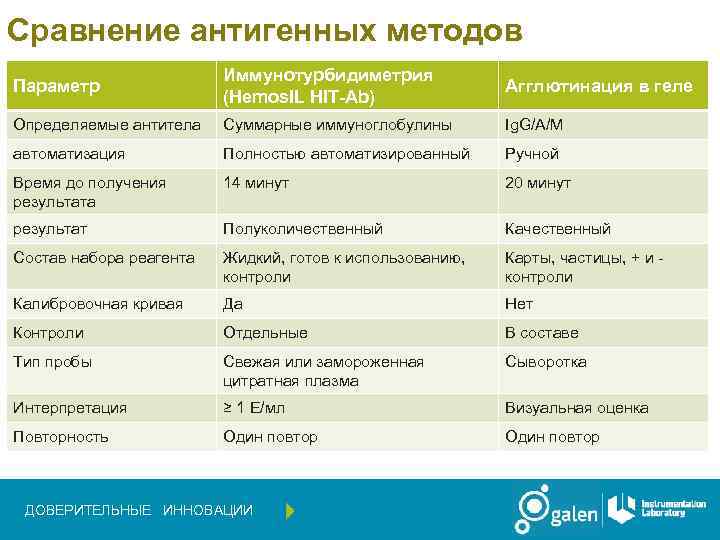 Сравнение антигенных методов

| Параметр | Иммунотурбидиметрия (HemosIL HIT-Ab) | Агглютинация в геле |
|---|---|---|
| Определяемые антитела | Суммарные иммуноглобулины | IgG/A/M |
| автоматизация | Полностью автоматизированный | Ручной |
| Время до получения результата | 14 минут | 20 минут |
| результат | Полуколичественный | Качественный |
| Состав набора реагента | Жидкий, готов к использованию, контроли | Карты, частицы, + и - контроли |
| Калибровочная кривая | Да | Нет |
| Контроли | Отдельные | В составе |
| Тип пробы | Свежая или замороженная цитратная плазма | Сыворотка |
| Интерпретация | ≥ 1 Е/мл | Визуальная оценка |
| Повторность | Один повтор | Один повтор |

ДОВЕРИТЕЛЬНЫЕ ИННОВАЦИИ

galen Instrumentation Laboratory